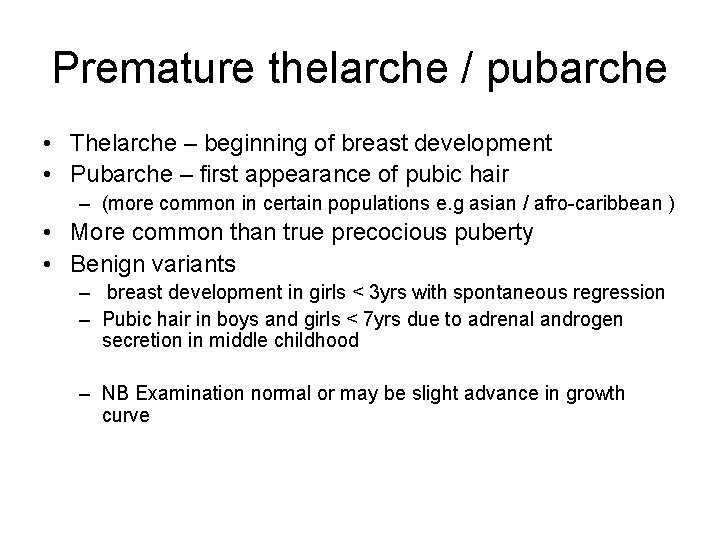 Premature thelarche / pubarche

• Thelarche – beginning of breast development
• Pubarche – first appearance of pubic hair
– (more common in certain populations e.g asian / afro-caribbean )
• More common than true precocious puberty
• Benign variants
– breast development in girls < 3yrs with spontaneous regression
– Pubic hair in boys and girls < 7yrs due to adrenal androgen secretion in middle childhood

– NB Examination normal or may be slight advance in growth curve